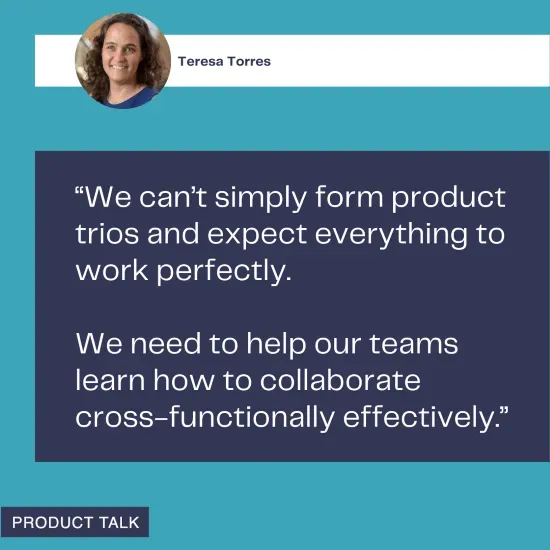 Teresa Torres

“We can’t simply form product trios and expect everything to work perfectly.

We need to help our teams learn how to collaborate cross-functionally effectively.”

PRODUCT TALK